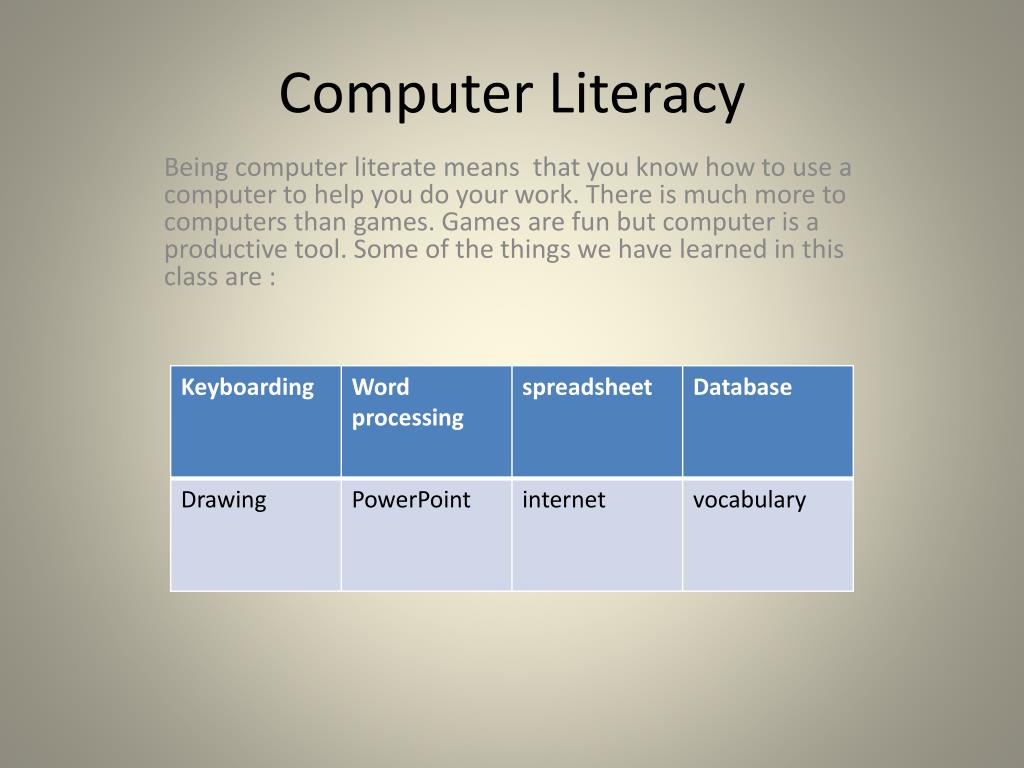 Computer Literacy

Being computer literate means  that you know how to use a computer to help you do your work. There is much more to computers than games. Games are fun but computer is a productive tool. Some of the things we have learned in this class are :

| Keyboarding | Word processing | spreadsheet | Database |
|---|---|---|---|
| Drawing | PowerPoint | internet | vocabulary |